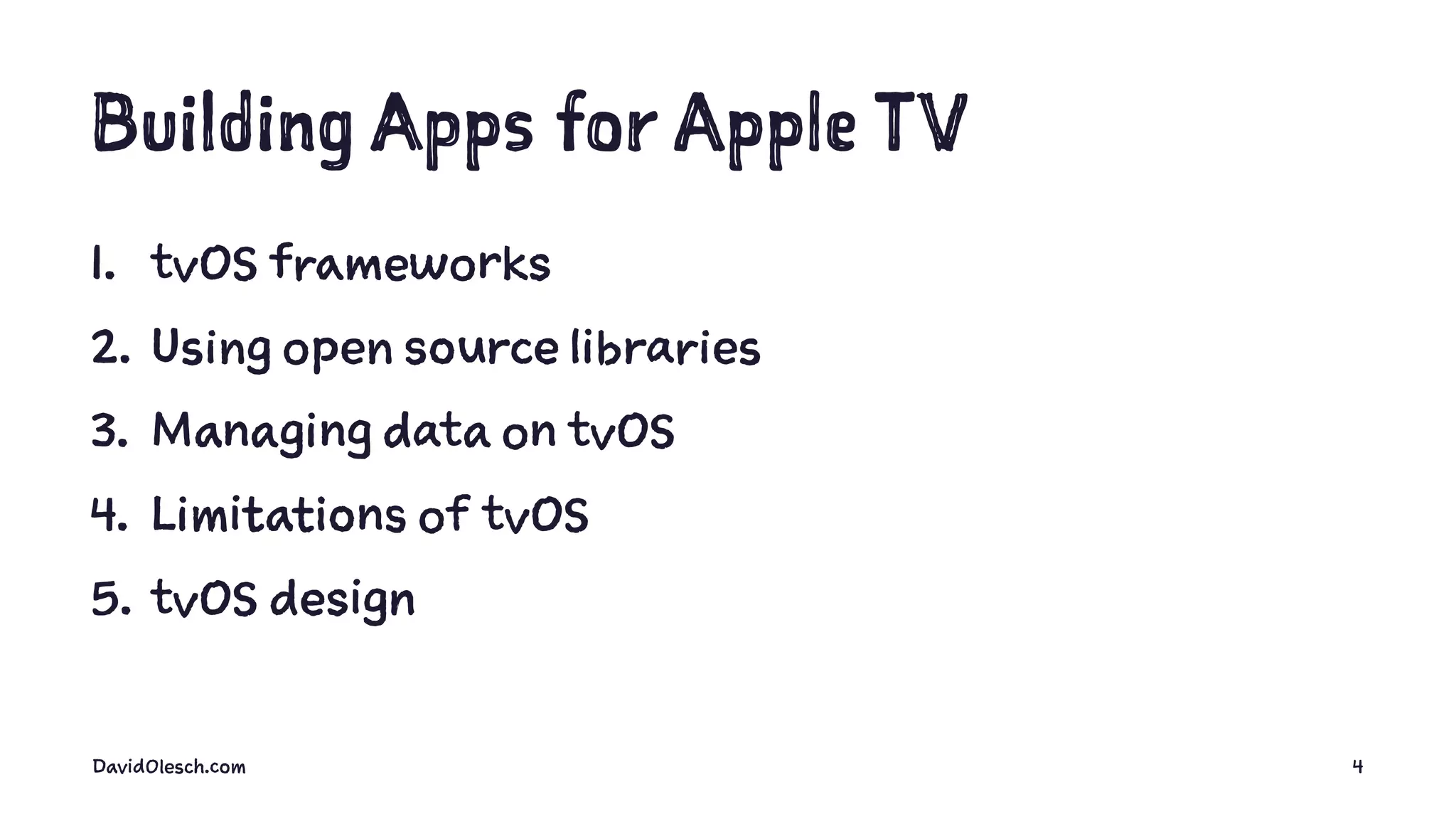 Building Apps for Apple TV

1. tvOS frameworks
2. Using open source libraries
3. Managing data on tvOS
4. Limitations of tvOS
5. tvOS design

DavidOlesch.com

4